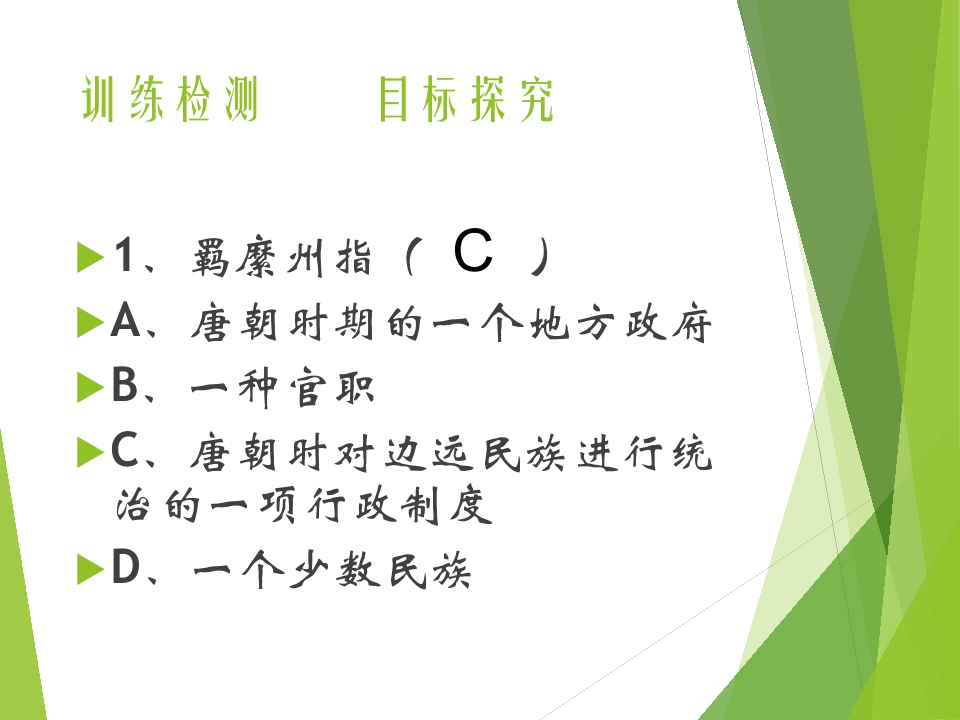 训练检测　　目标探究

1、羁縻州指（ C ）

A、唐朝时期的一个地方政府

B、一种官职

C、唐朝时对边远民族进行统治的一项行政制度

D、一个少数民族